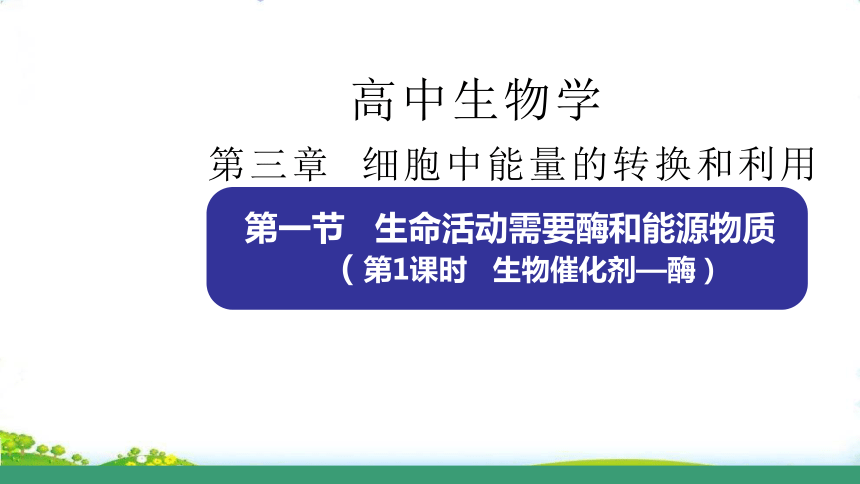 高中生物学

第三章　细胞中能量的转换和利用

第一节　生命活动需要酶和能源物质

（第1课时　生物催化剂—酶）